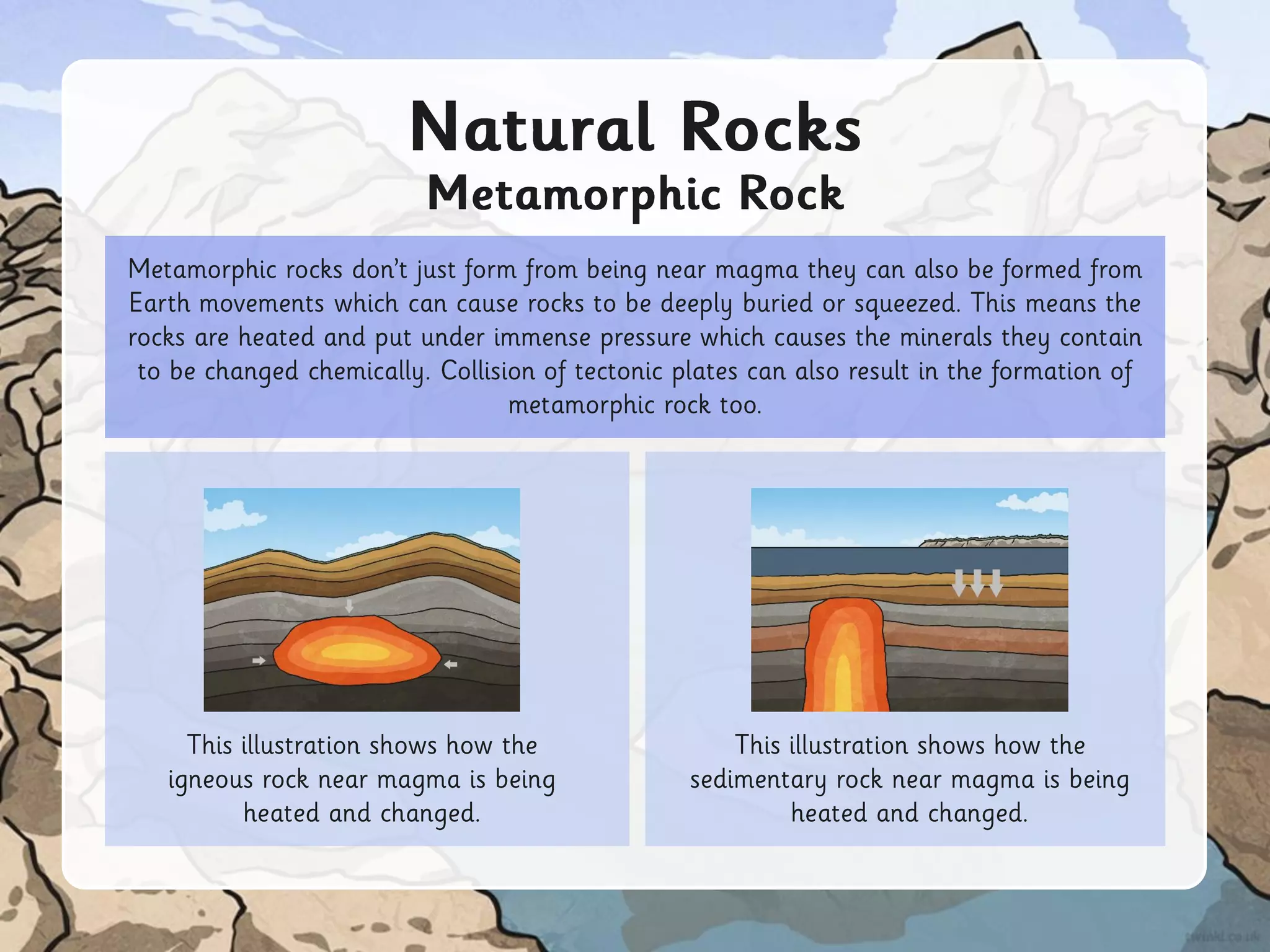 Natural Rocks
Metamorphic Rock

Metamorphic rocks don't just form from being near magma they can also be formed from Earth movements which can cause rocks to be deeply buried or squeezed. This means the rocks are heated and put under immense pressure which causes the minerals they contain to be changed chemically. Collision of tectonic plates can also result in the formation of metamorphic rock too.

This illustration shows how the igneous rock near magma is being heated and changed.

This illustration shows how the sedimentary rock near magma is being heated and changed.

twinkl.co.uk